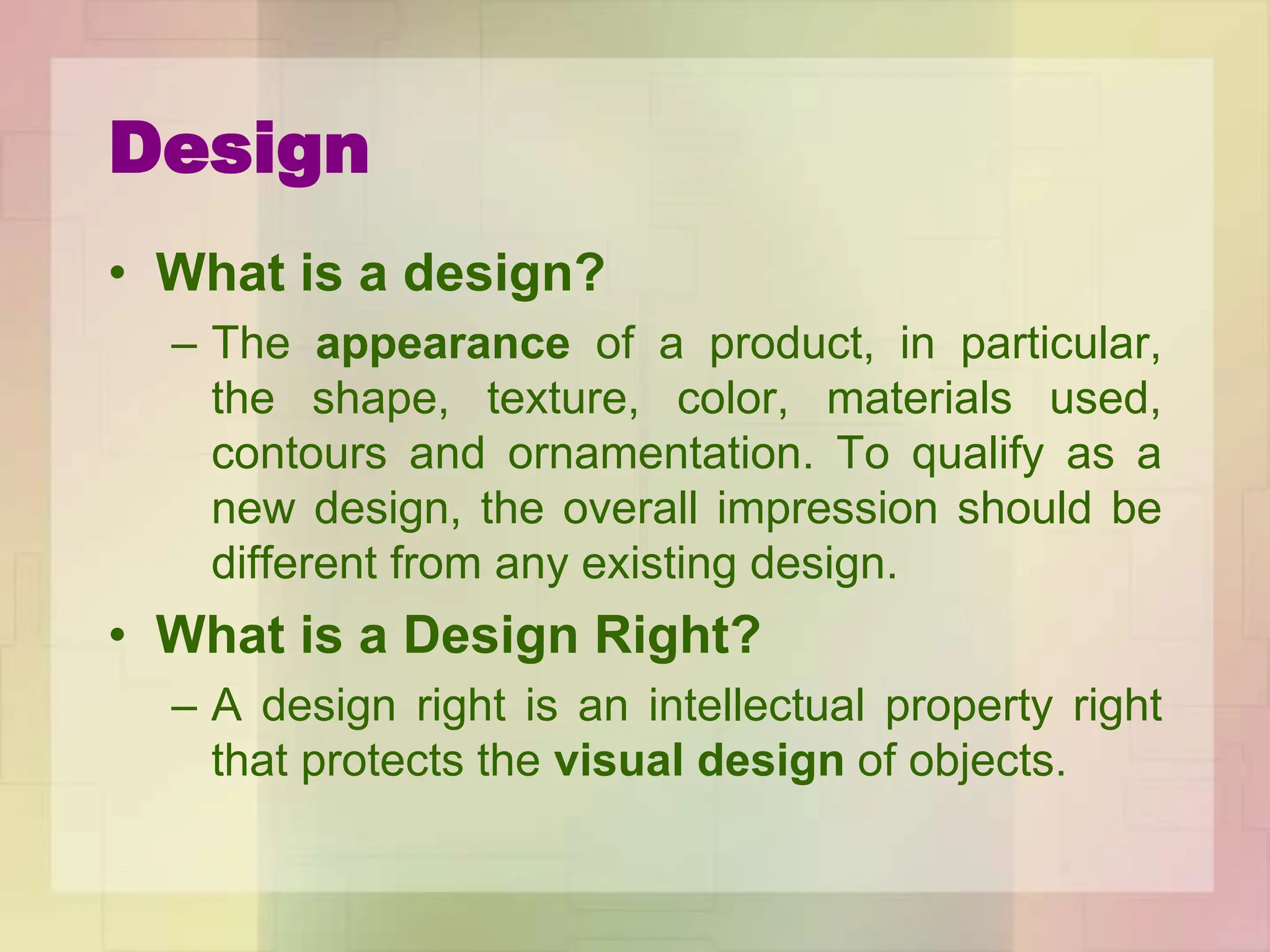 Design

• What is a design?
– The appearance of a product, in particular, the shape, texture, color, materials used, contours and ornamentation. To qualify as a new design, the overall impression should be different from any existing design.

• What is a Design Right?
– A design right is an intellectual property right that protects the visual design of objects.